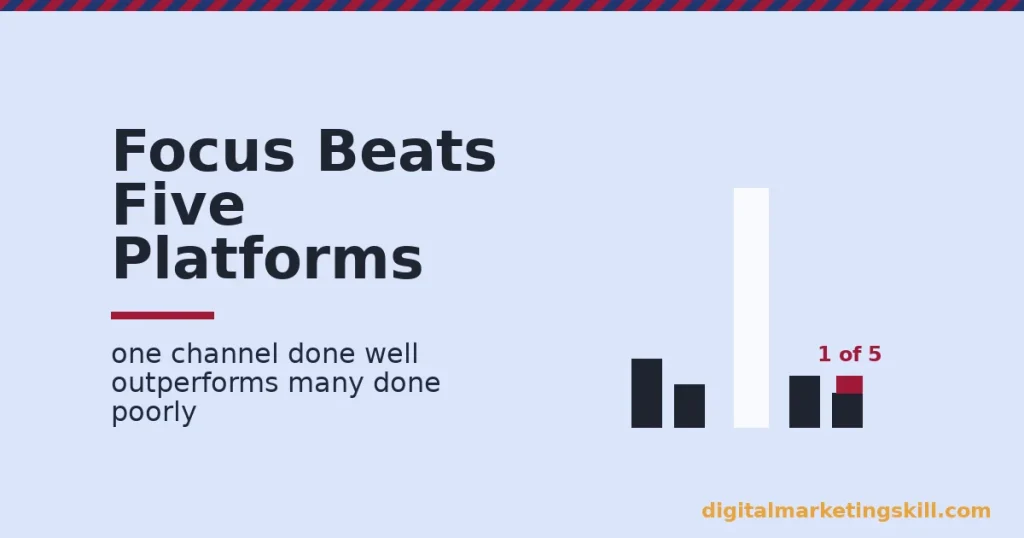 Focus Beats Five Platforms

one channel done well outperforms many done poorly

1 of 5

digitalmarketingskill.com